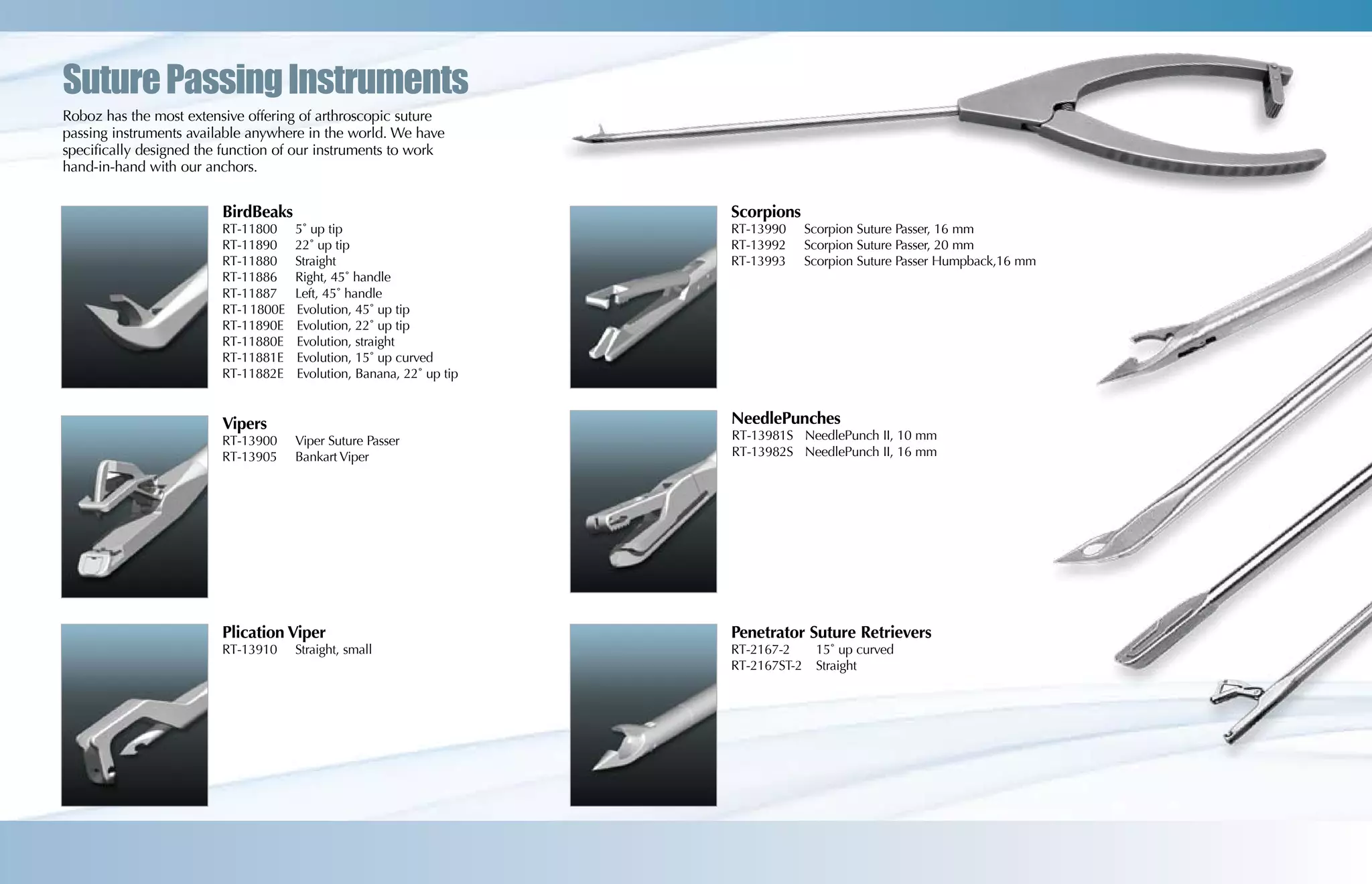 Suture Passing Instruments

Roboz has the most extensive offering of arthroscopic suture passing instruments available anywhere in the world. We have specifically designed the function of our instruments to work hand-in-hand with our anchors.

BirdBeaks
RT-11800 5˚ up tip
RT-11890 22˚ up tip
RT-11880 Straight
RT-11886 Right, 45˚ handle
RT-11887 Left, 45˚ handle
RT-11800E Evolution, 45˚ up tip
RT-11890E Evolution, 22˚ up tip
RT-11880E Evolution, straight
RT-11881E Evolution, 15˚ up curved
RT-11882E Evolution, Banana, 22˚ up tip

Vipers
RT-13900 Viper Suture Passer
RT-13905 Bankart Viper

Plication Viper
RT-13910 Straight, small

Scorpions
RT-13990 Scorpion Suture Passer, 16 mm
RT-13992 Scorpion Suture Passer, 20 mm
RT-13993 Scorpion Suture Passer Humpback,16 mm

NeedlePunches
RT-13981S NeedlePunch II, 10 mm
RT-13982S NeedlePunch II, 16 mm

Penetrator Suture Retrievers
RT-2167-2 15˚ up curved
RT-2167ST-2 Straight